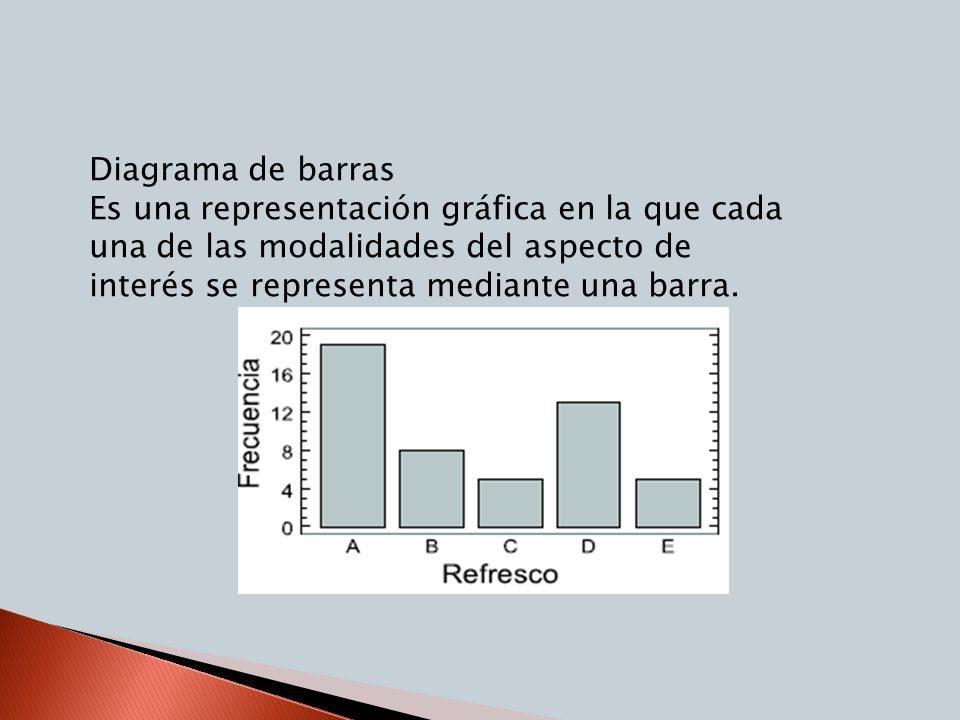 Diagrama de barras
Es una representación gráfica en la que cada una de las modalidades del aspecto de interés se representa mediante una barra.

Frecuencia
20
16
12
8
4
0
A B C D E
Refresco